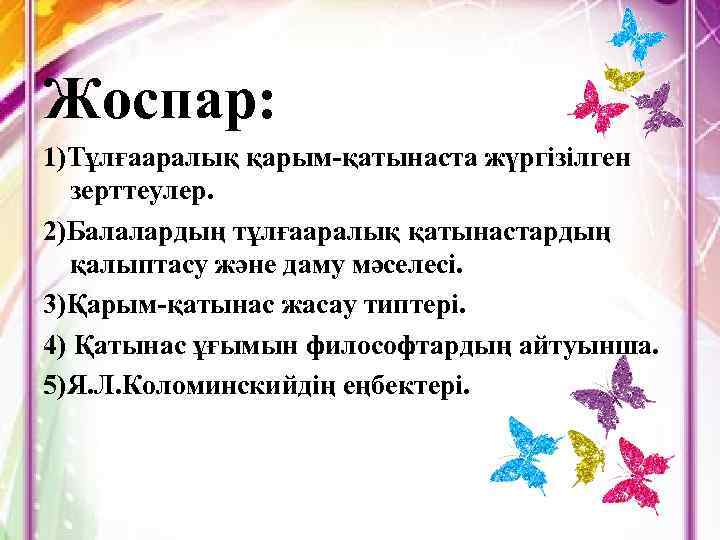 Жоспар:

1)Тұлғааралық қарым-қатынаста жүргізілген зерттеулер.

2)Балалардың тұлғааралық қатынастардың қалыптасу және даму мәселесі.

3)Қарым-қатынас жасау типтері.

4) Қатынас ұғымын философтардың айтуынша.

5)Я.Л.Коломинскийдің еңбектері.